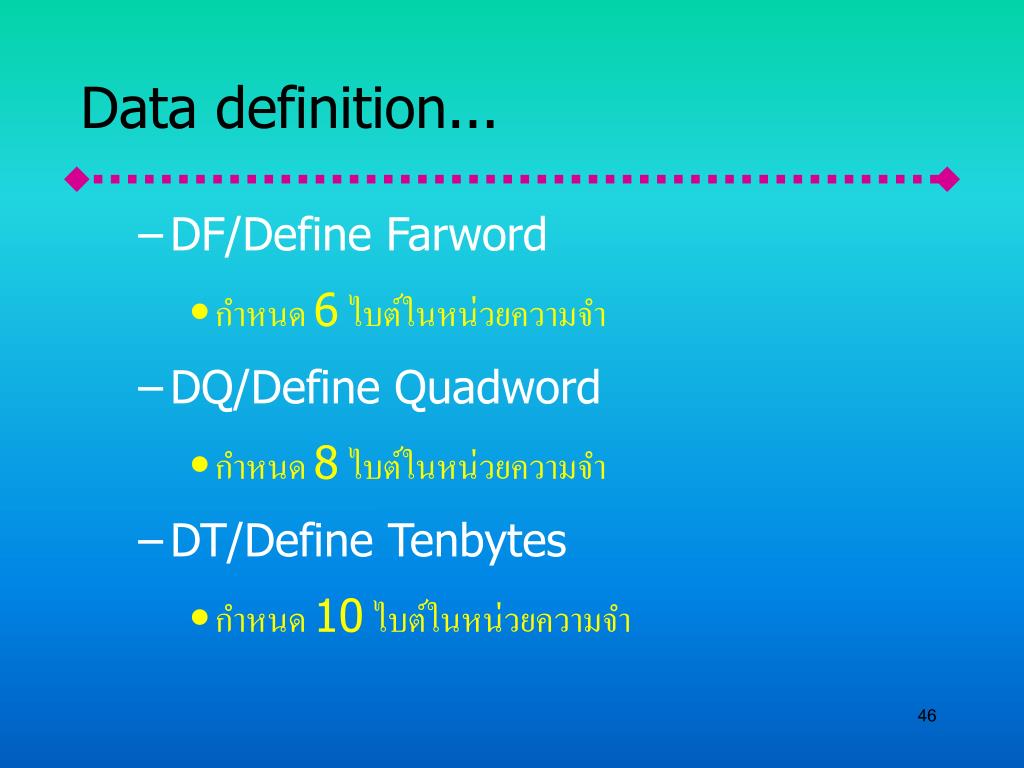 Data definition...

– DF/Define Farword

• กำหนด 6 ไบต์ในหน่วยความจำ

– DQ/Define Quadword

• กำหนด 8 ไบต์ในหน่วยความจำ

– DT/Define Tenbytes

• กำหนด 10 ไบต์ในหน่วยความจำ

46